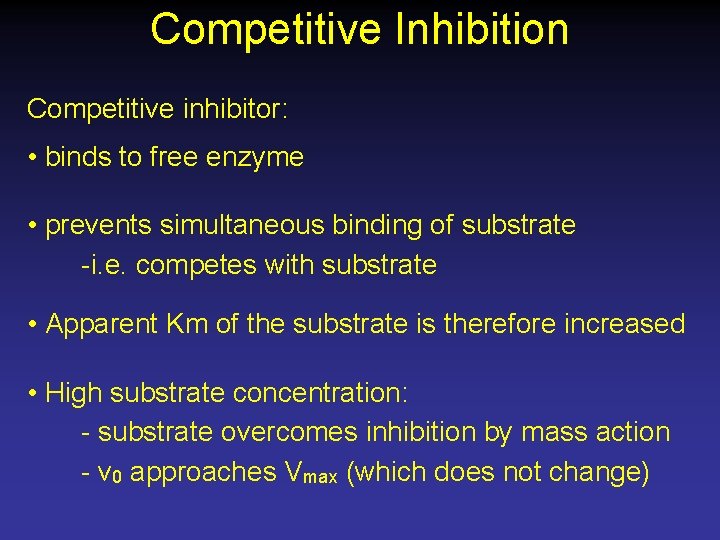 Competitive Inhibition

Competitive inhibitor:

• binds to free enzyme

• prevents simultaneous binding of substrate
-i.e. competes with substrate

• Apparent Km of the substrate is therefore increased

• High substrate concentration:
- substrate overcomes inhibition by mass action
- $v_0$ approaches $V_{max}$ (which does not change)